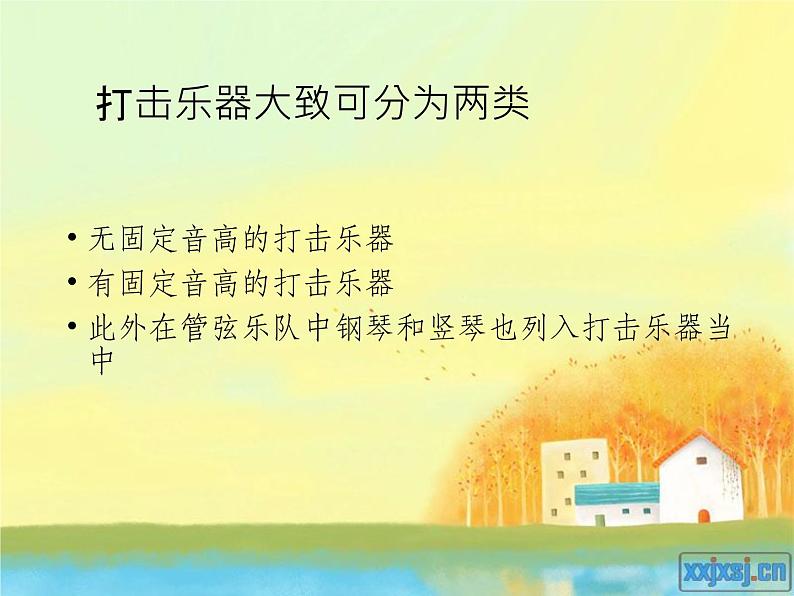 打击乐器大致可分为两类

• 无固定音高的打击乐器
• 有固定音高的打击乐器
• 此外在管弦乐队中钢琴和竖琴也列入打击乐器当中

xxjxsj.cn